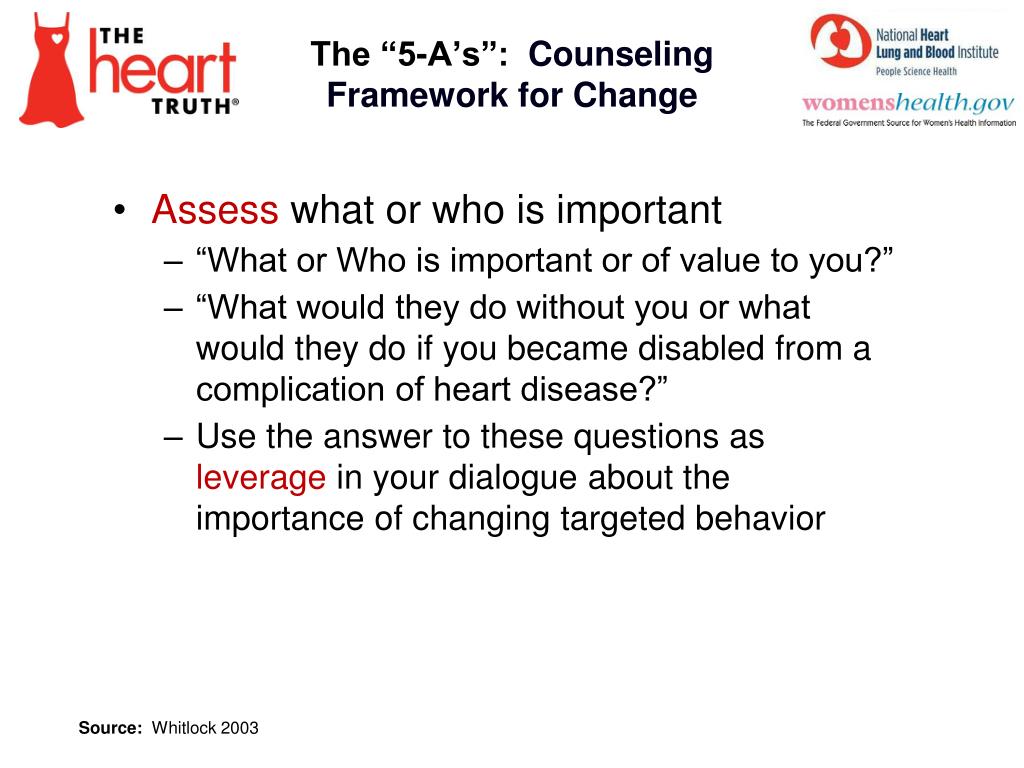 THE heart TRUTH®

The “5-A’s”: Counseling Framework for Change

National Heart Lung and Blood Institute
People Science Health

womenshealth.gov
The Federal Government Source for Women's Health Information

• Assess what or who is important
– “What or Who is important or of value to you?”
– “What would they do without you or what would they do if you became disabled from a complication of heart disease?”
– Use the answer to these questions as leverage in your dialogue about the importance of changing targeted behavior

Source: Whitlock 2003